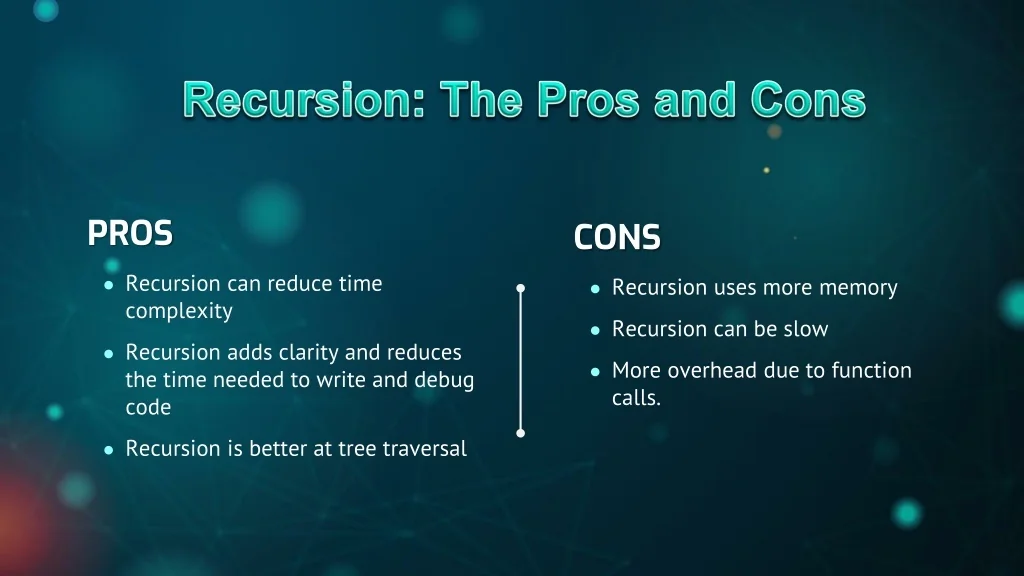 Recursion: The Pros and Cons

PROS

- Recursion can reduce time complexity
- Recursion adds clarity and reduces the time needed to write and debug code
- Recursion is better at tree traversal

CONS

- Recursion uses more memory
- Recursion can be slow
- More overhead due to function calls.